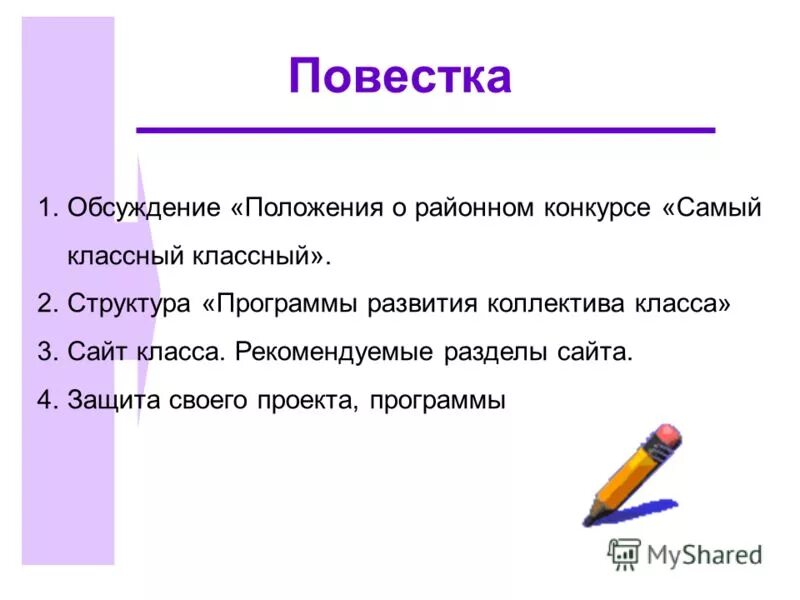 Повестка

1. Обсуждение «Положения о районном конкурсе «Самый классный классный».
2. Структура «Программы развития коллектива класса»
3. Сайт класса. Рекомендуемые разделы сайта.
4. Защита своего проекта, программы

MyShared